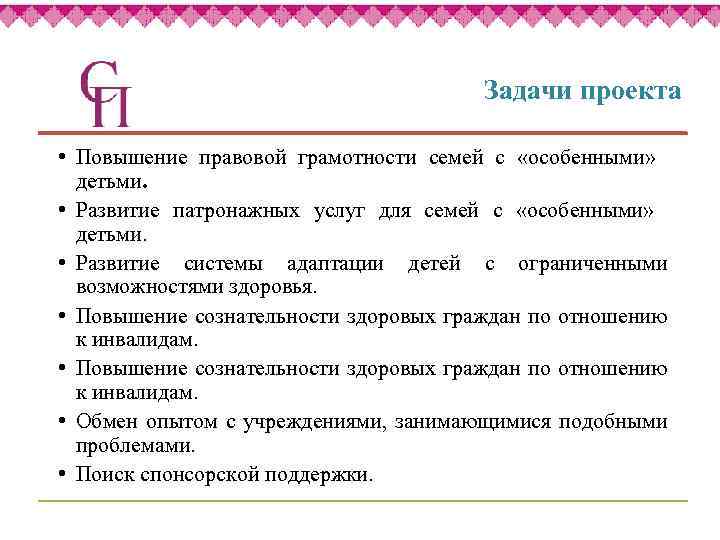 СП

Задачи проекта

• Повышение правовой грамотности семей с «особенными» детьми.
• Развитие патронажных услуг для семей с «особенными» детьми.
• Развитие системы адаптации детей с ограниченными возможностями здоровья.
• Повышение сознательности здоровых граждан по отношению к инвалидам.
• Повышение сознательности здоровых граждан по отношению к инвалидам.
• Обмен опытом с учреждениями, занимающимися подобными проблемами.
• Поиск спонсорской поддержки.